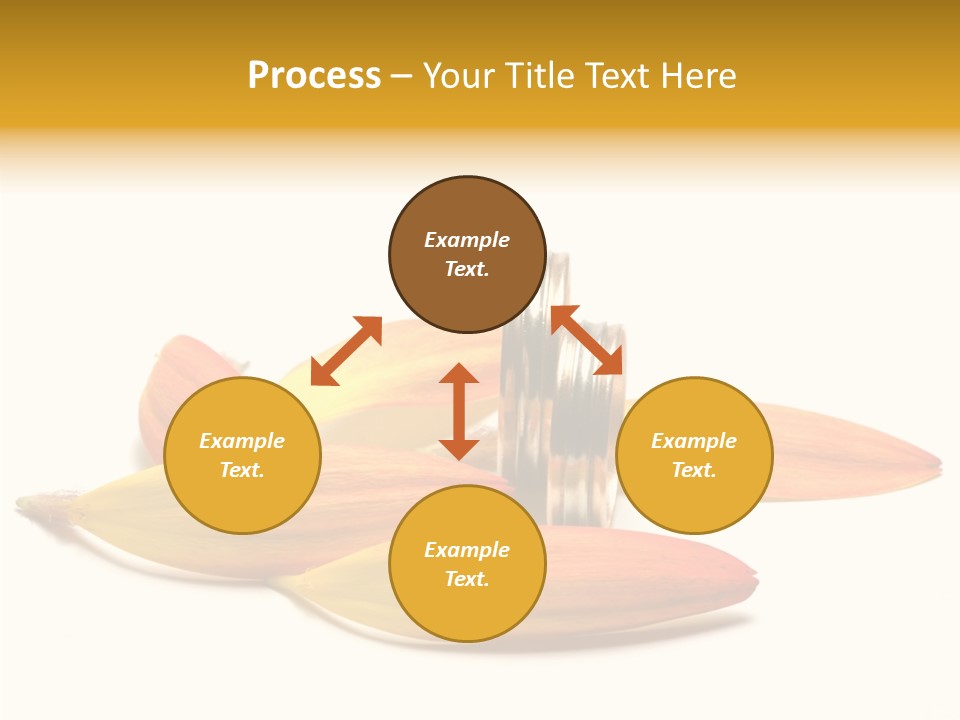 Process – Your Title Text Here

Example Text.

Example Text.

Example Text.

Example Text.